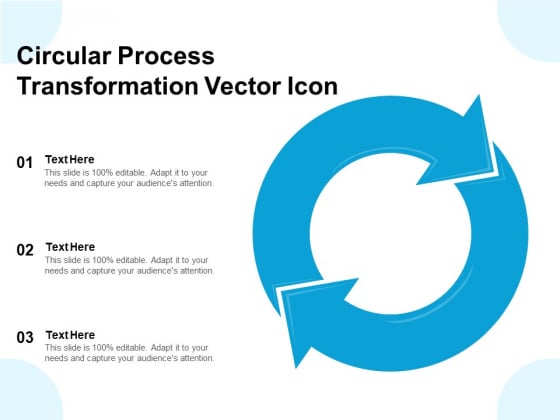 Circular Process Transformation Vector Icon

01 Text Here
This slide is 100% editable. Adapt it to your needs and capture your audience's attention.

02 Text Here
This slide is 100% editable. Adapt it to your needs and capture your audience's attention.

03 Text Here
This slide is 100% editable. Adapt it to your needs and capture your audience's attention.